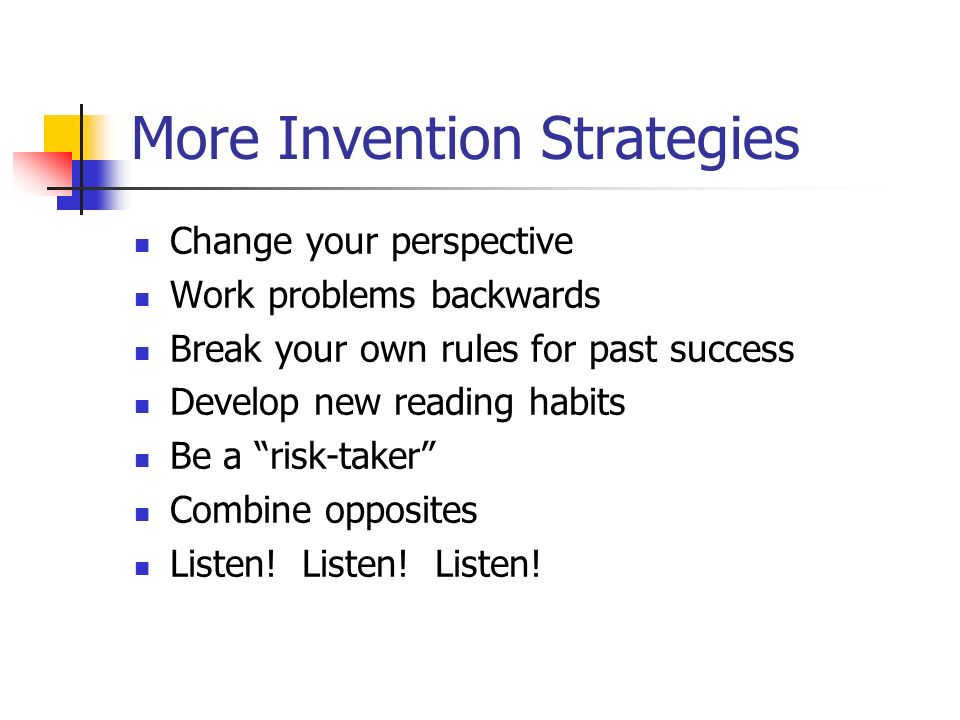 More Invention Strategies

- Change your perspective
- Work problems backwards
- Break your own rules for past success
- Develop new reading habits
- Be a “risk-taker”
- Combine opposites
- Listen! Listen! Listen!